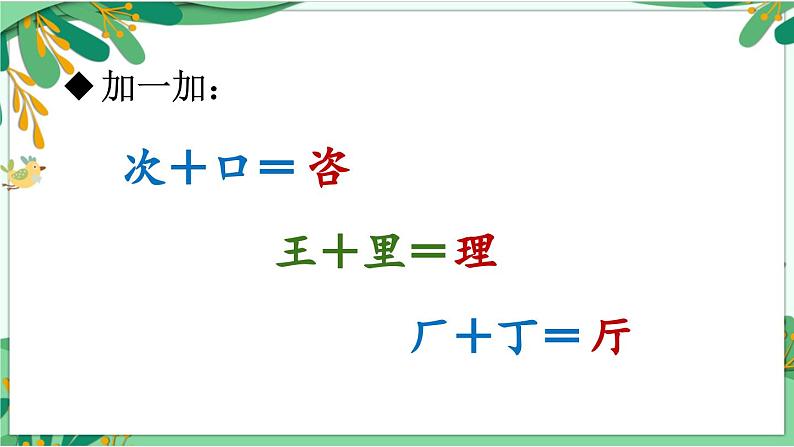 ◆加一加：

次＋口＝咨

王＋里＝理

厂＋丁＝厅